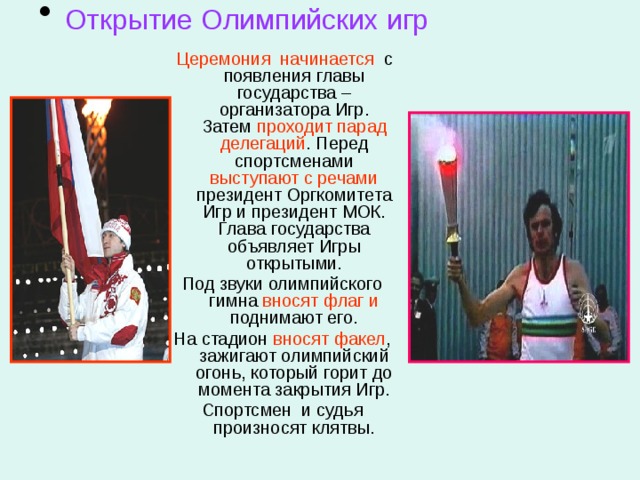 • Открытие Олимпийских игр

Церемония начинается с появления главы государства – организатора Игр. Затем проходит парад делегаций. Перед спортсменами выступают с речами президент Оргкомитета Игр и президент МОК. Глава государства объявляет Игры открытыми.

Под звуки олимпийского гимна вносят флаг и поднимают его.

На стадион вносят факел, зажигают олимпийский огонь, который горит до момента закрытия Игр.

Спортсмен и судья произносят клятвы.